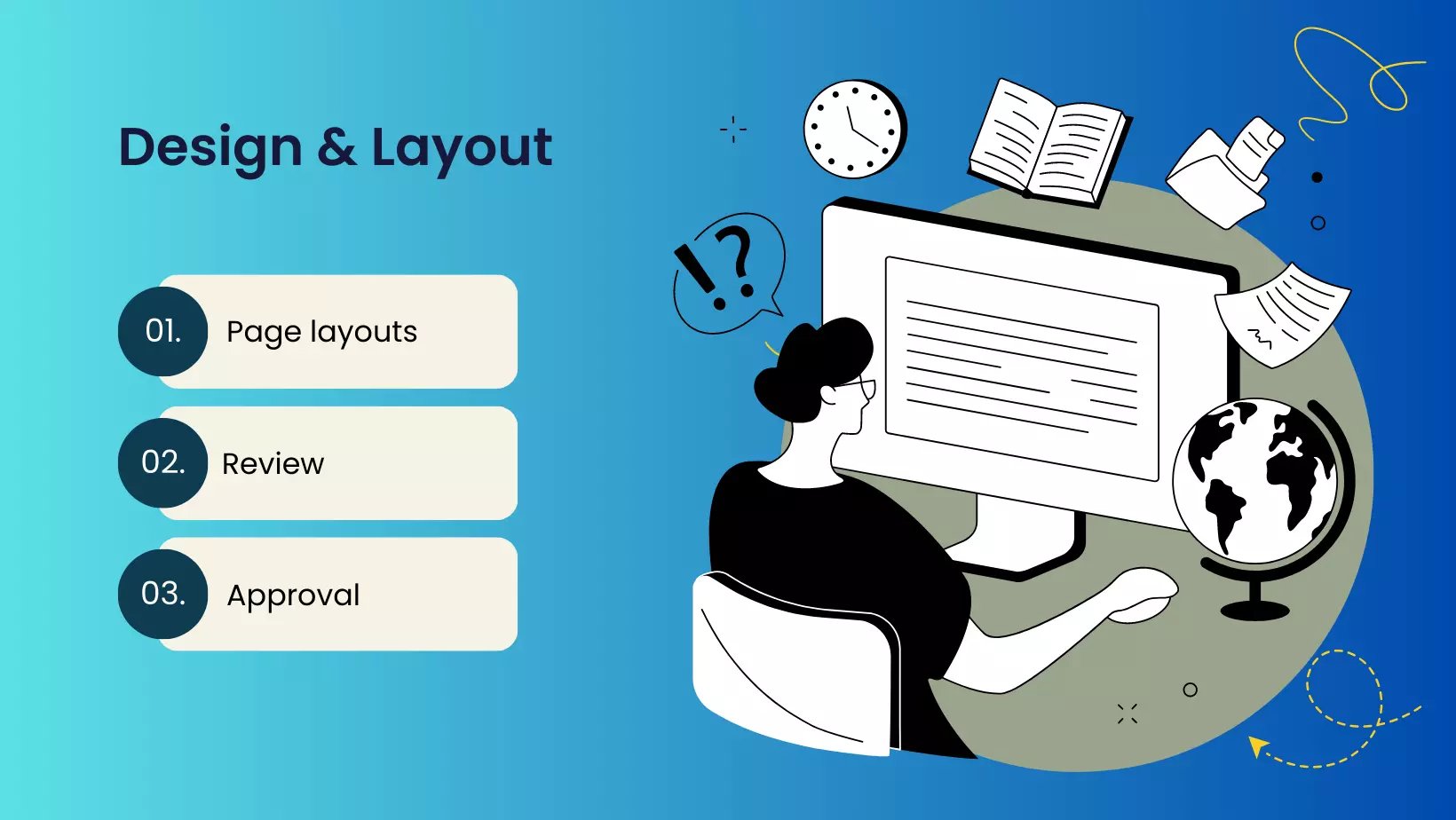 Design & Layout

01. Page layouts

02. Review

03. Approval

!?